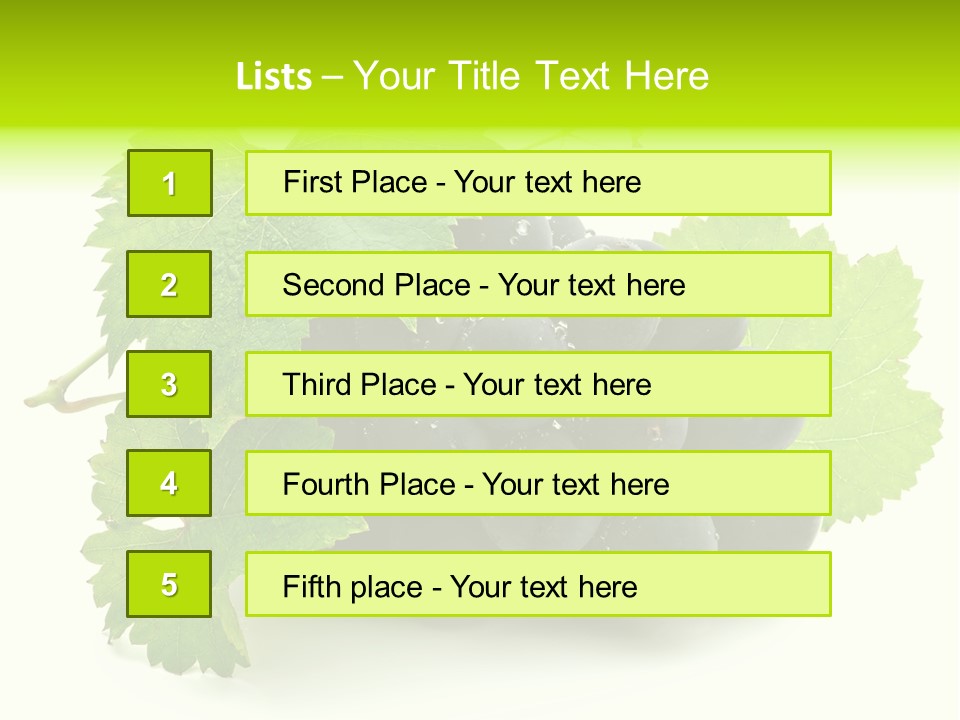 Lists – Your Title Text Here

1

First Place - Your text here

2

Second Place - Your text here

3

Third Place - Your text here

4

Fourth Place - Your text here

5

Fifth place - Your text here